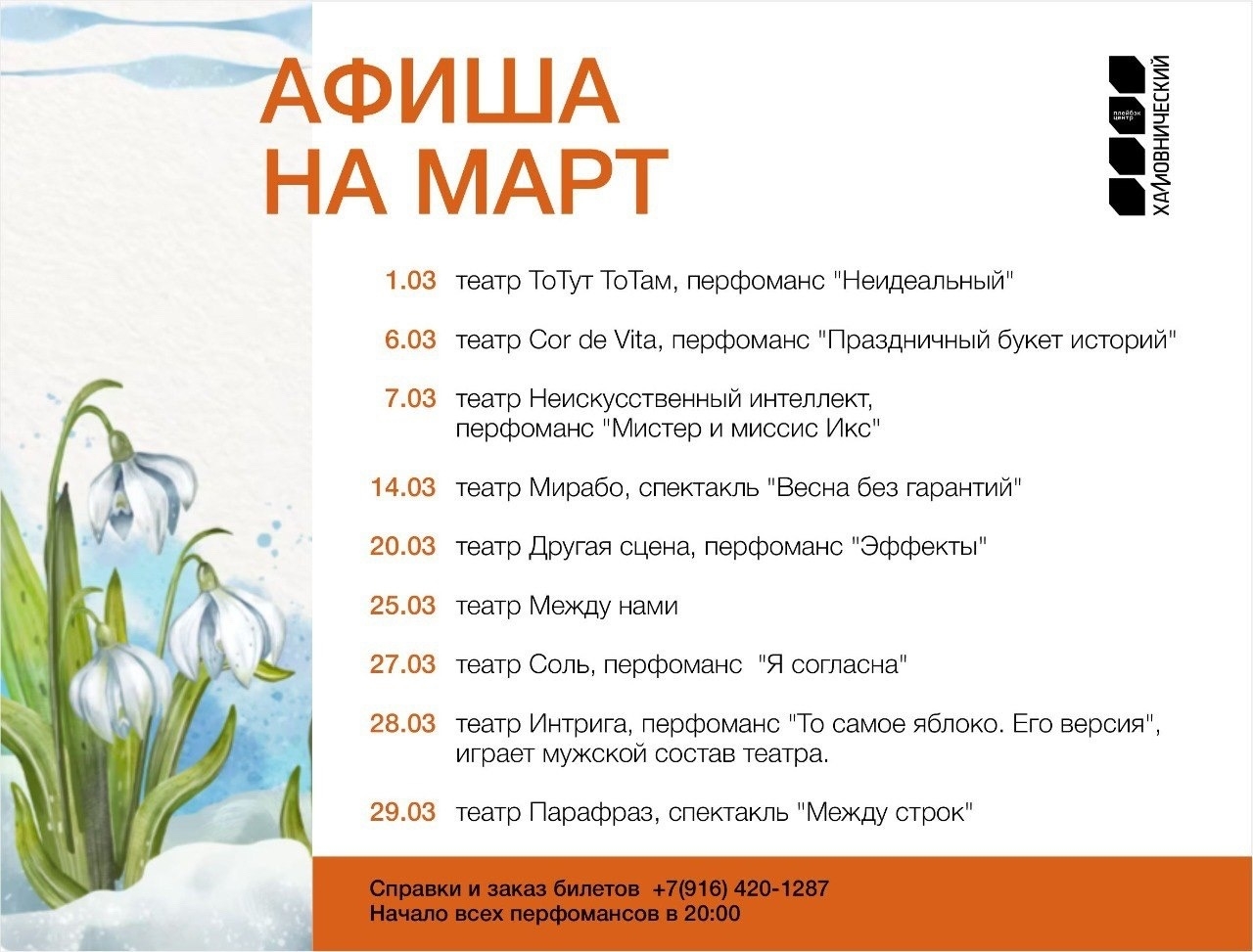 АФИША НА МАРТ

плейбэк центр
ХАМОВНИЧЕСКИЙ

1.03 театр ТоТут ТоТам, перфоманс "Неидеальный"

6.03 театр Cor de Vita, перфоманс "Праздничный букет историй"

7.03 театр Неискусственный интеллект, перфоманс "Мистер и миссис Икс"

14.03 театр Мирабо, спектакль "Весна без гарантий"

20.03 театр Другая сцена, перфоманс "Эффекты"

25.03 театр Между нами

27.03 театр Соль, перфоманс "Я согласна"

28.03 театр Интрига, перфоманс "То самое яблоко. Его версия", играет мужской состав театра.

29.03 театр Парафраз, спектакль "Между строк"

Справки и заказ билетов +7(916) 420-1287
Начало всех перфомансов в 20:00